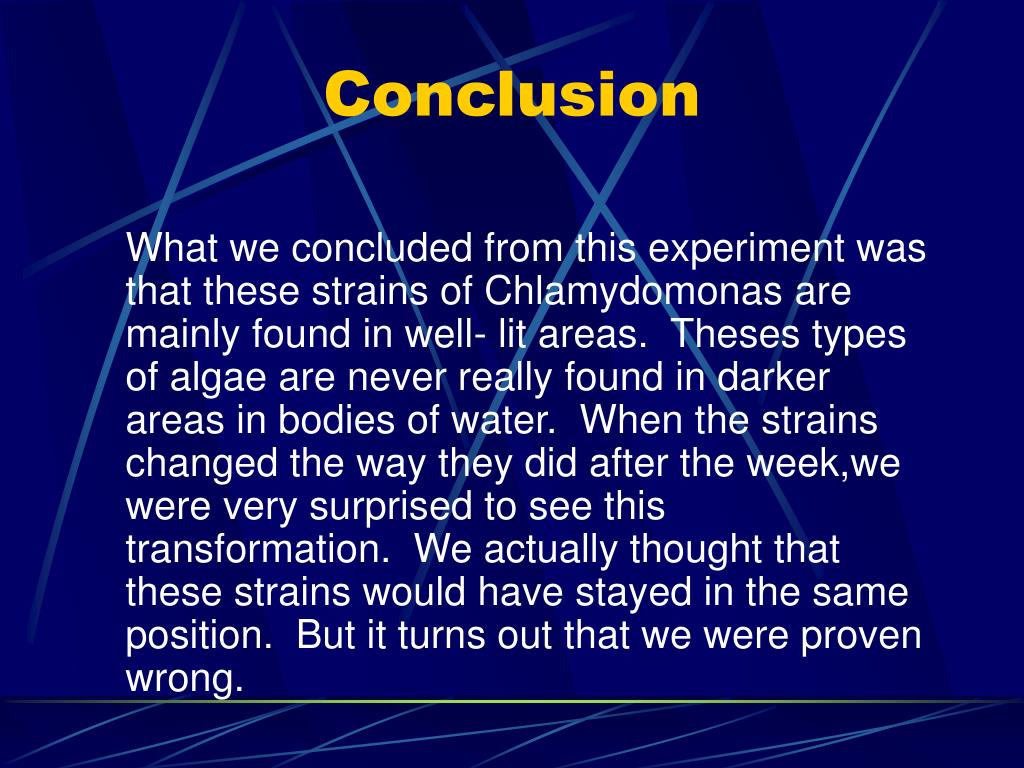 Conclusion

What we concluded from this experiment was that these strains of Chlamydomonas are mainly found in well- lit areas.  Theses types of algae are never really found in darker areas in bodies of water.  When the strains changed the way they did after the week,we were very surprised to see this transformation.  We actually thought that these strains would have stayed in the same position.  But it turns out that we were proven wrong.